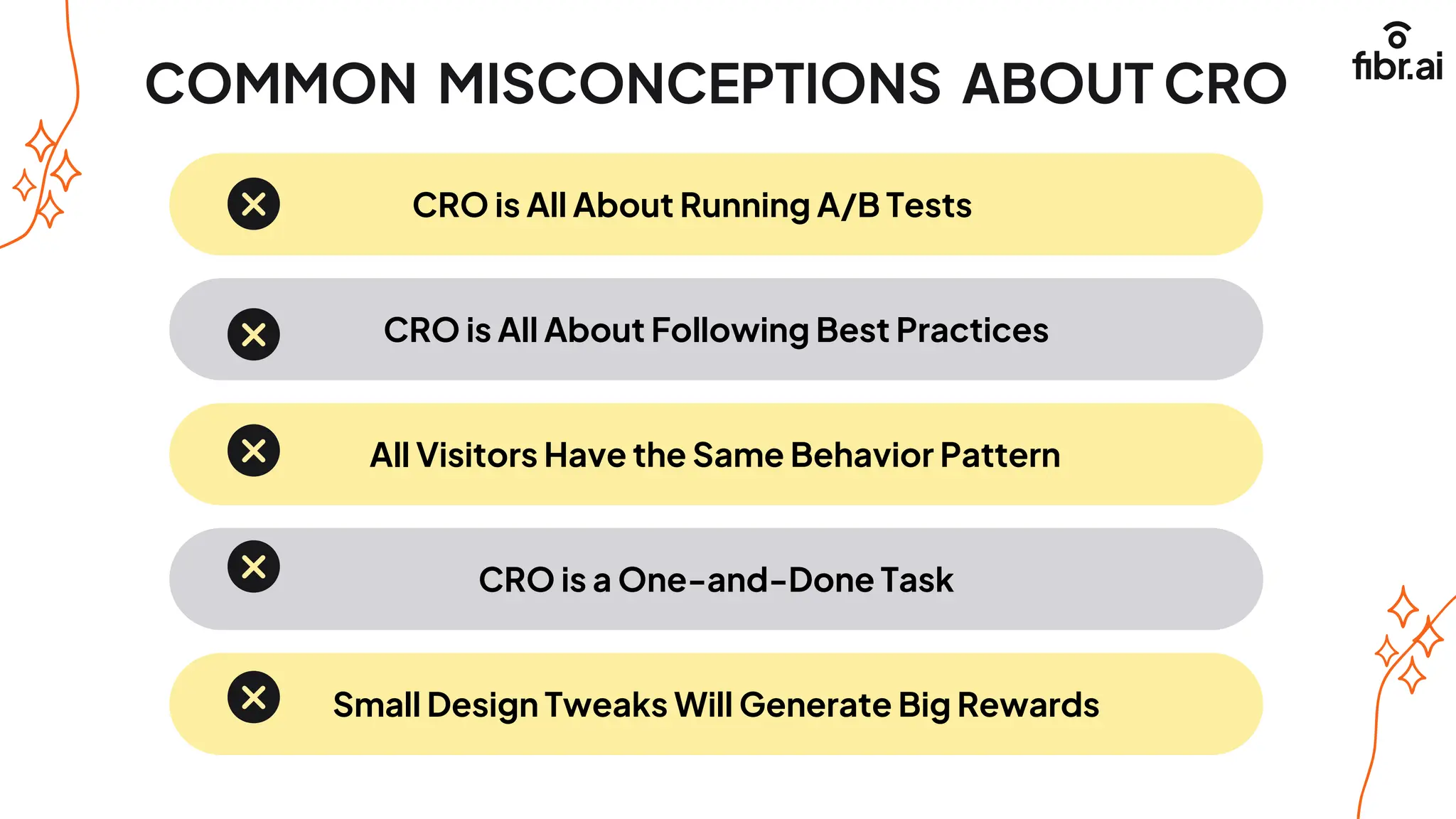 COMMON MISCONCEPTIONS ABOUT CRO

fibr.ai

CRO is All About Running A/B Tests

CRO is All About Following Best Practices

All Visitors Have the Same Behavior Pattern

CRO is a One-and-Done Task

Small Design Tweaks Will Generate Big Rewards